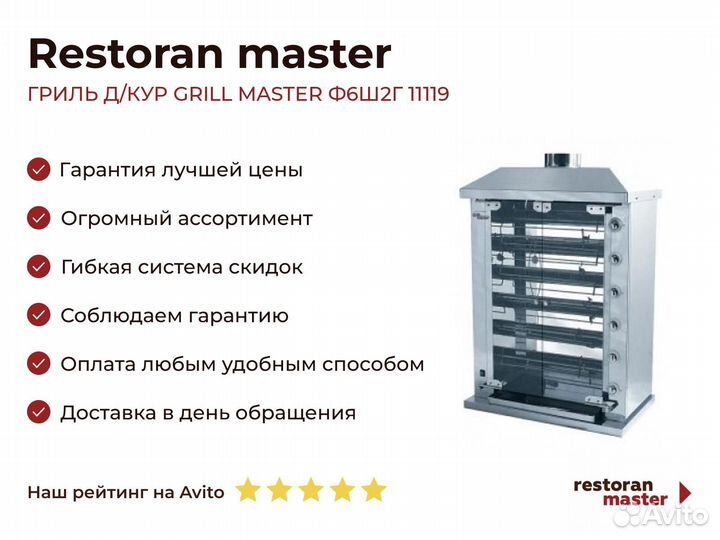 Restoran master

ГРИЛЬ Д/КУР GRILL MASTER Ф6Ш2Г 11119

Гарантия лучшей цены

Огромный ассортимент

Гибкая система скидок

Соблюдаем гарантию

Оплата любым удобным способом

Доставка в день обращения

Наш рейтинг на Avito

restoran master

Avito